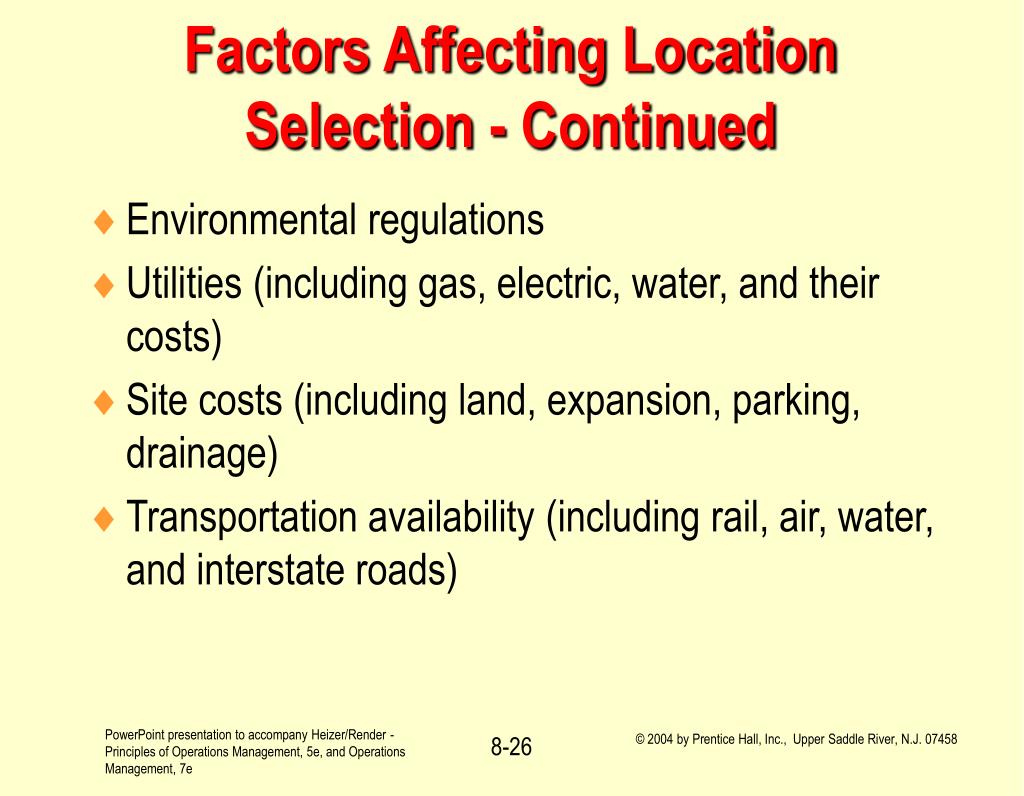 Factors Affecting Location Selection - Continued

♦ Environmental regulations
♦ Utilities (including gas, electric, water, and their costs)
♦ Site costs (including land, expansion, parking, drainage)
♦ Transportation availability (including rail, air, water, and interstate roads)

PowerPoint presentation to accompany Heizer/Render - Principles of Operations Management, 5e, and Operations Management, 7e

8-26

© 2004 by Prentice Hall, Inc., Upper Saddle River, N.J. 07458